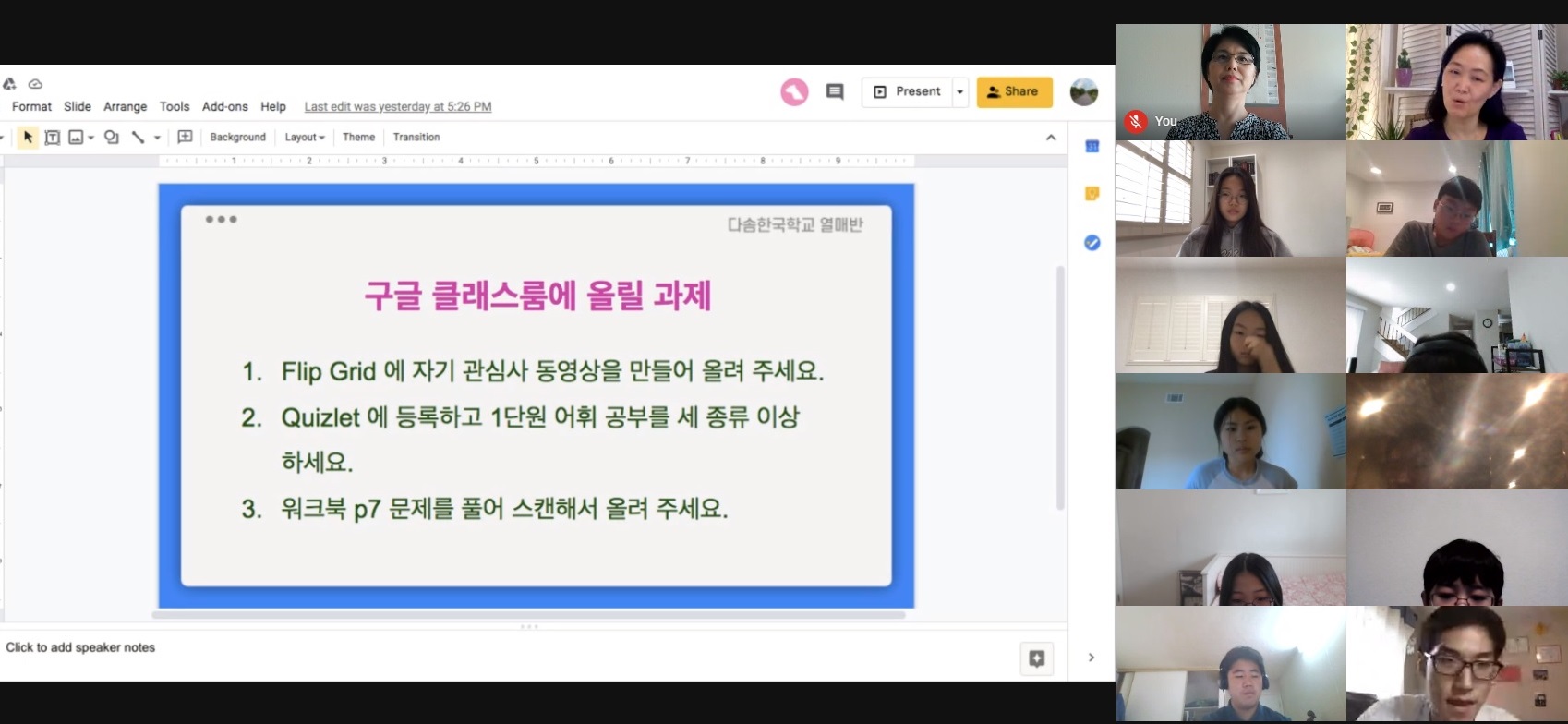 Format Slide Arrange Tools Add-ons Help Last edit was yesterday at 5:26 PM

Present Share

Background Layout Theme Transition

1 2 3 4 5 6 7 8 9

다솜한국학교 열매반

구글 클래스룸에 올릴 과제

1. Flip Grid 에 자기 관심사 동영상을 만들어 올려 주세요.

2. Quizlet 에 등록하고 1단원 어휘 공부를 세 종류 이상 하세요.

3. 워크북 p7 문제를 풀어 스캔해서 올려 주세요.

Click to add speaker notes

You